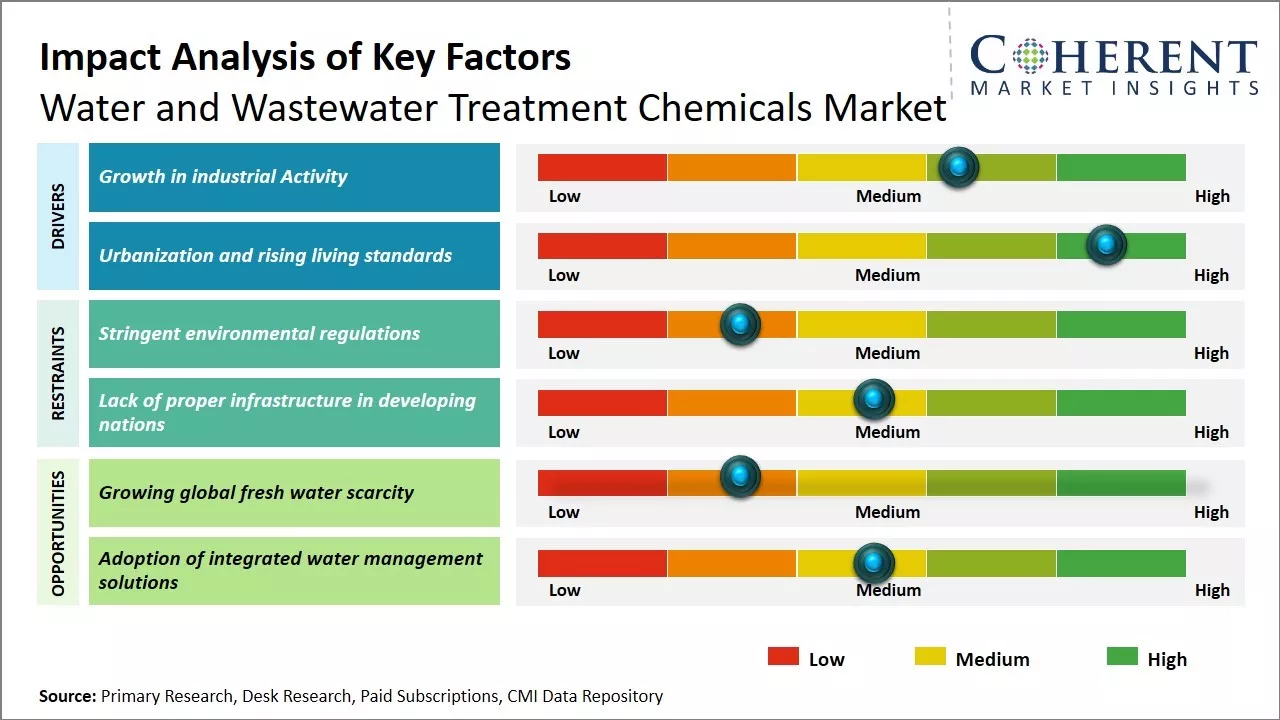 Impact Analysis of Key Factors
Water and Wastewater Treatment Chemicals Market

COHERENT
MARKET INSIGHTS

DRIVERS

Growth in industrial Activity
Low Medium High

Urbanization and rising living standards
Low Medium High

RESTRAINTS

Stringent environmental regulations
Low Medium High

Lack of proper infrastructure in developing nations
Low Medium High

OPPORTUNITIES

Growing global fresh water scarcity
Low Medium High

Adoption of integrated water management solutions
Low Medium High

Low Medium High

Source: Primary Research, Desk Research, Paid Subscriptions, CMI Data Repository